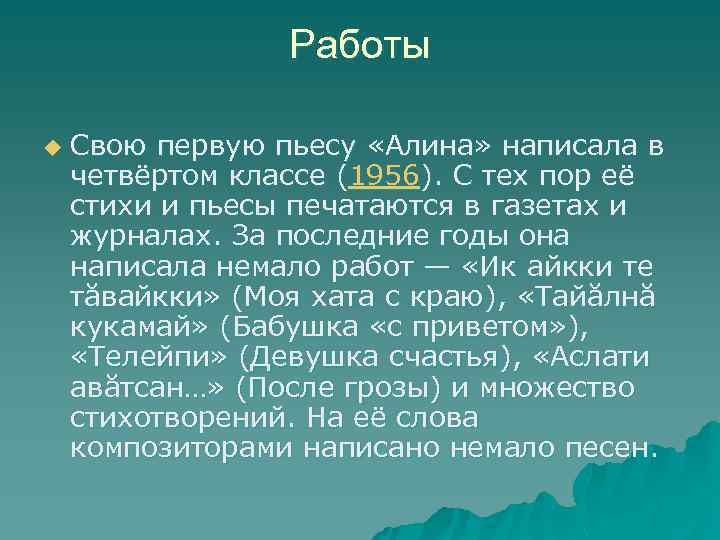 Работы

Свою первую пьесу «Алина» написала в четвёртом классе (1956). С тех пор её стихи и пьесы печатаются в газетах и журналах. За последние годы она написала немало работ — «Ик айкки те тăвайкки» (Моя хата с краю), «Тайăлнă кукамай» (Бабушка «с приветом»), «Телейпи» (Девушка счастья), «Аслати авăтсан…» (После грозы) и множество стихотворений. На её слова композиторами написано немало песен.